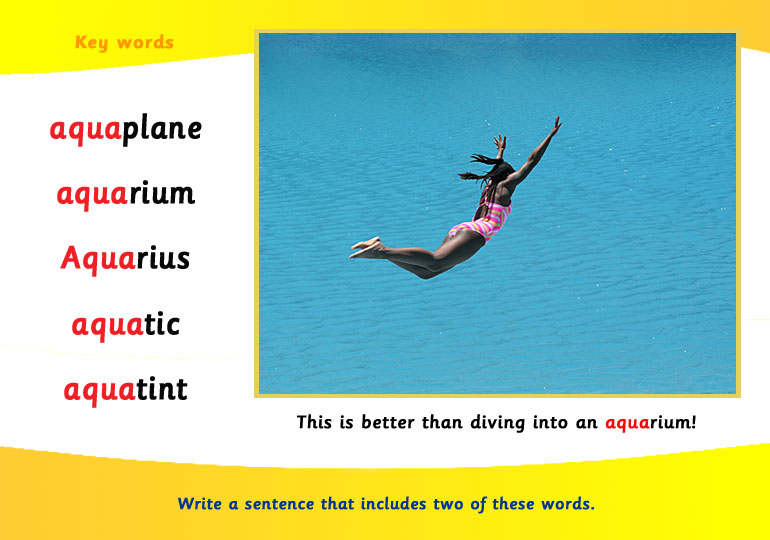 Key words

aquaplane

aquarium

Aquarius

aquatic

aquatint

This is better than diving into an aquarium!

Write a sentence that includes two of these words.